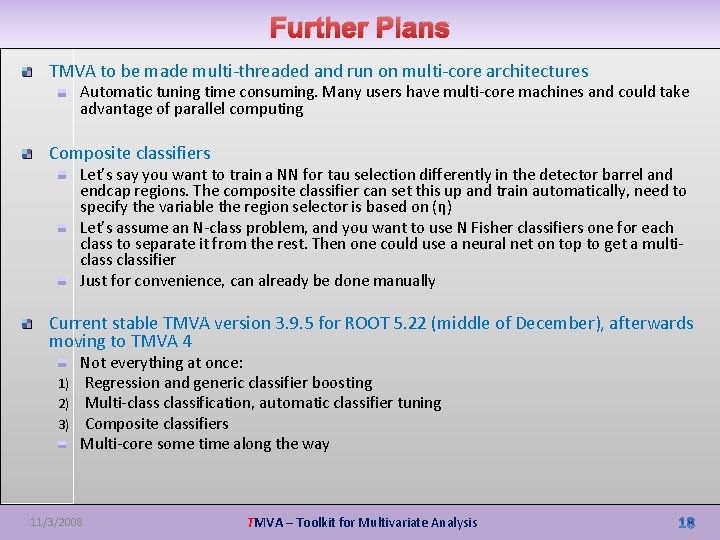 Further Plans

TMVA to be made multi-threaded and run on multi-core architectures

Automatic tuning time consuming. Many users have multi-core machines and could take advantage of parallel computing

Composite classifiers

Let's say you want to train a NN for tau selection differently in the detector barrel and endcap regions. The composite classifier can set this up and train automatically, need to specify the variable the region selector is based on (η)

Let's assume an N-class problem, and you want to use N Fisher classifiers one for each class to separate it from the rest. Then one could use a neural net on top to get a multi-class classifier

Just for convenience, can already be done manually

Current stable TMVA version 3.9.5 for ROOT 5.22 (middle of December), afterwards moving to TMVA 4

Not everything at once:

1) Regression and generic classifier boosting

2) Multi-class classification, automatic classifier tuning

3) Composite classifiers

Multi-core some time along the way

11/3/2008

TMVA – Toolkit for Multivariate Analysis

18